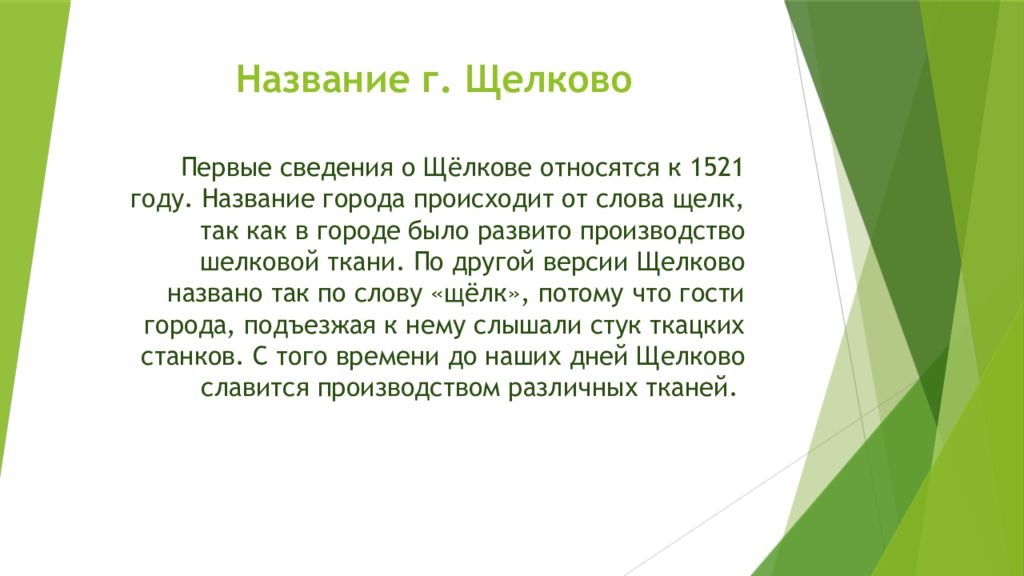 Название г. Щелково

Первые сведения о Щёлкове относятся к 1521 году. Название города происходит от слова щелк, так как в городе было развито производство шелковой ткани. По другой версии Щелково названо так по слову «щёлк», потому что гости города, подъезжая к нему слышали стук ткацких станков. С того времени до наших дней Щелково славится производством различных тканей.